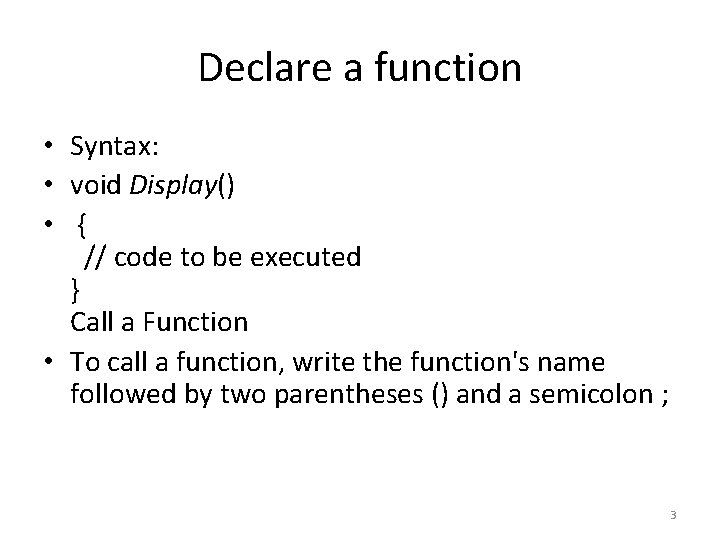 Declare a function

• Syntax:
• void Display()
• {
 // code to be executed
}
Call a Function
• To call a function, write the function's name followed by two parentheses () and a semicolon ;

3